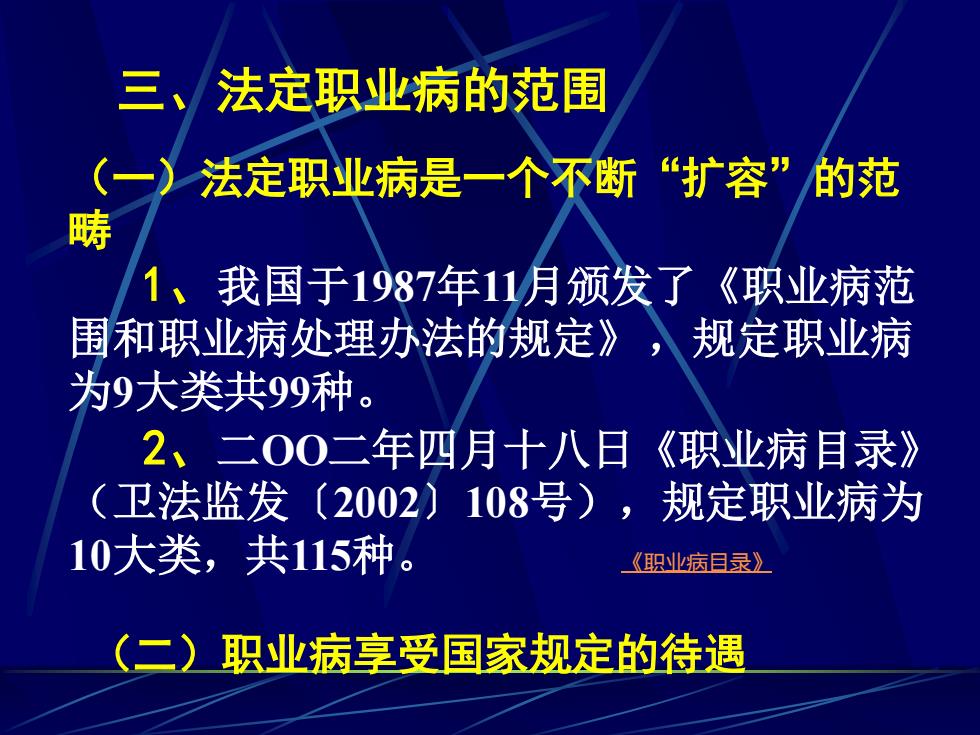 三、法定职业病的范围

（一）法定职业病是一个不断“扩容”的范畴

1、我国于1987年11月颁发了《职业病范围和职业病处理办法的规定》，规定职业病为9大类共99种。

2、二OO二年四月十八日《职业病目录》（卫法监发〔2002〕108号），规定职业病为10大类，共115种。 《职业病目录》

（二）职业病享受国家规定的待遇